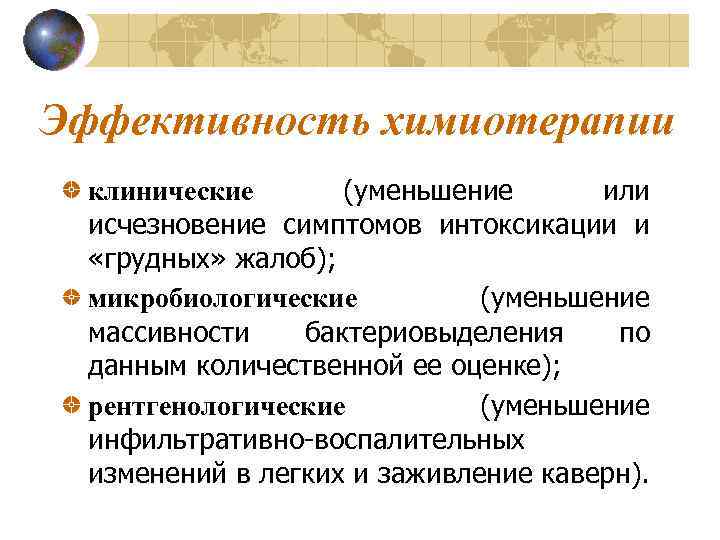 Эффективность химиотерапии

клинические (уменьшение или исчезновение симптомов интоксикации и «грудных» жалоб);

микробиологические (уменьшение массивности бактериовыделения по данным количественной ее оценке);

рентгенологические (уменьшение инфильтративно-воспалительных изменений в легких и заживление каверн).